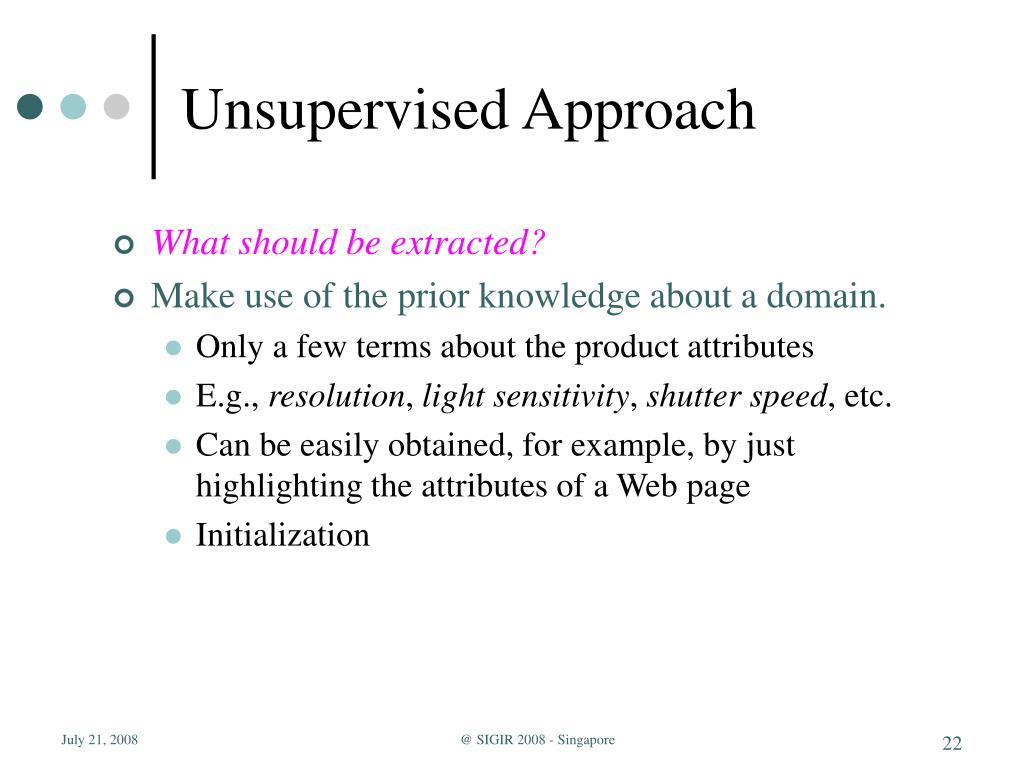 Unsupervised Approach

What should be extracted?

Make use of the prior knowledge about a domain.

Only a few terms about the product attributes

E.g., resolution, light sensitivity, shutter speed, etc.

Can be easily obtained, for example, by just highlighting the attributes of a Web page

Initialization

July 21, 2008

@ SIGIR 2008 - Singapore

22